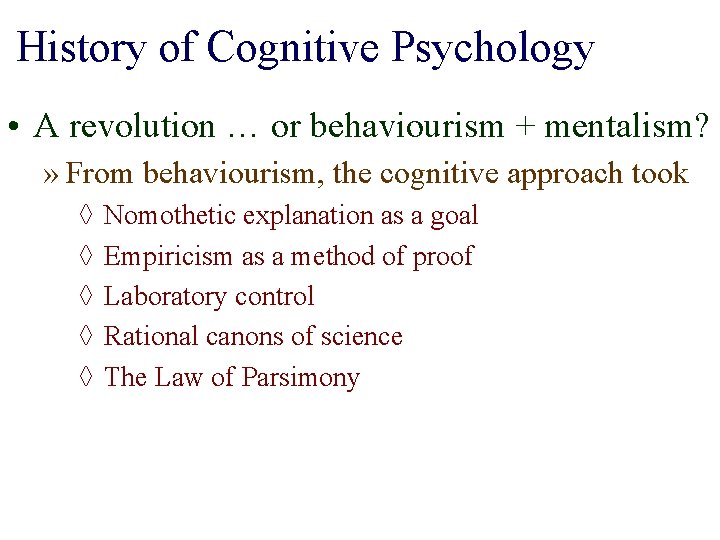 History of Cognitive Psychology

• A revolution … or behaviourism + mentalism?

» From behaviourism, the cognitive approach took

◊ Nomothetic explanation as a goal

◊ Empiricism as a method of proof

◊ Laboratory control

◊ Rational canons of science

◊ The Law of Parsimony